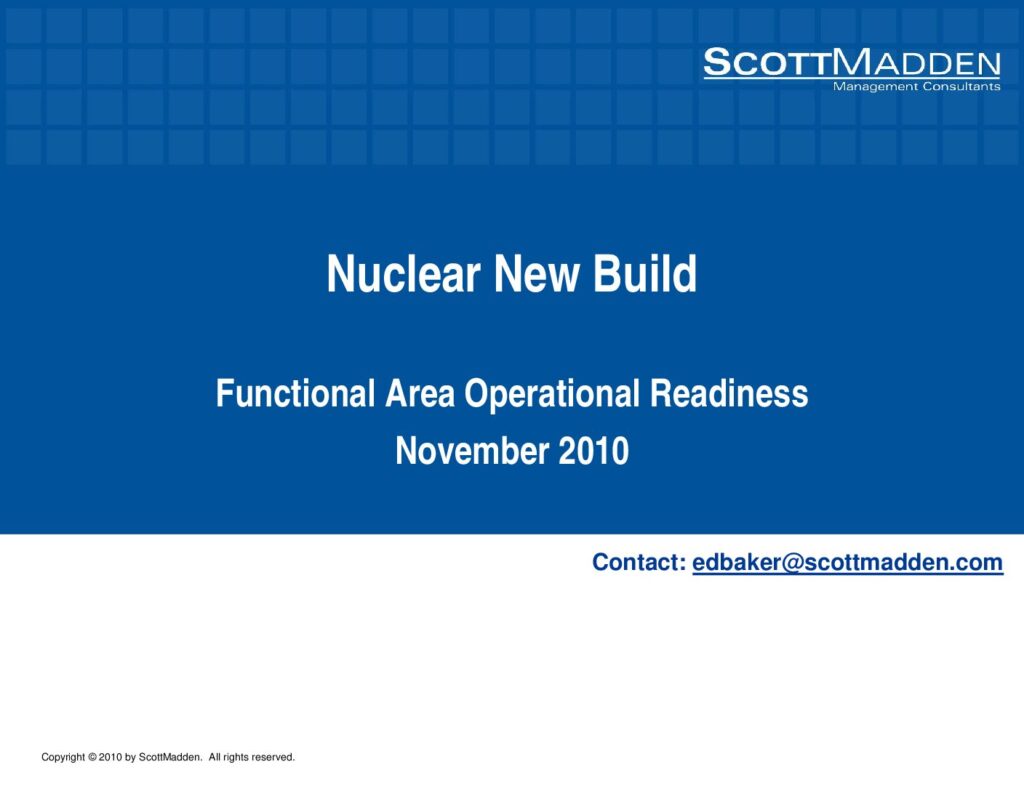 SCOTTMADDEN
Management Consultants

Nuclear New Build

Functional Area Operational Readiness
November 2010

Contact: edbaker@scottmadden.com

Copyright © 2010 by ScottMadden. All rights reserved.